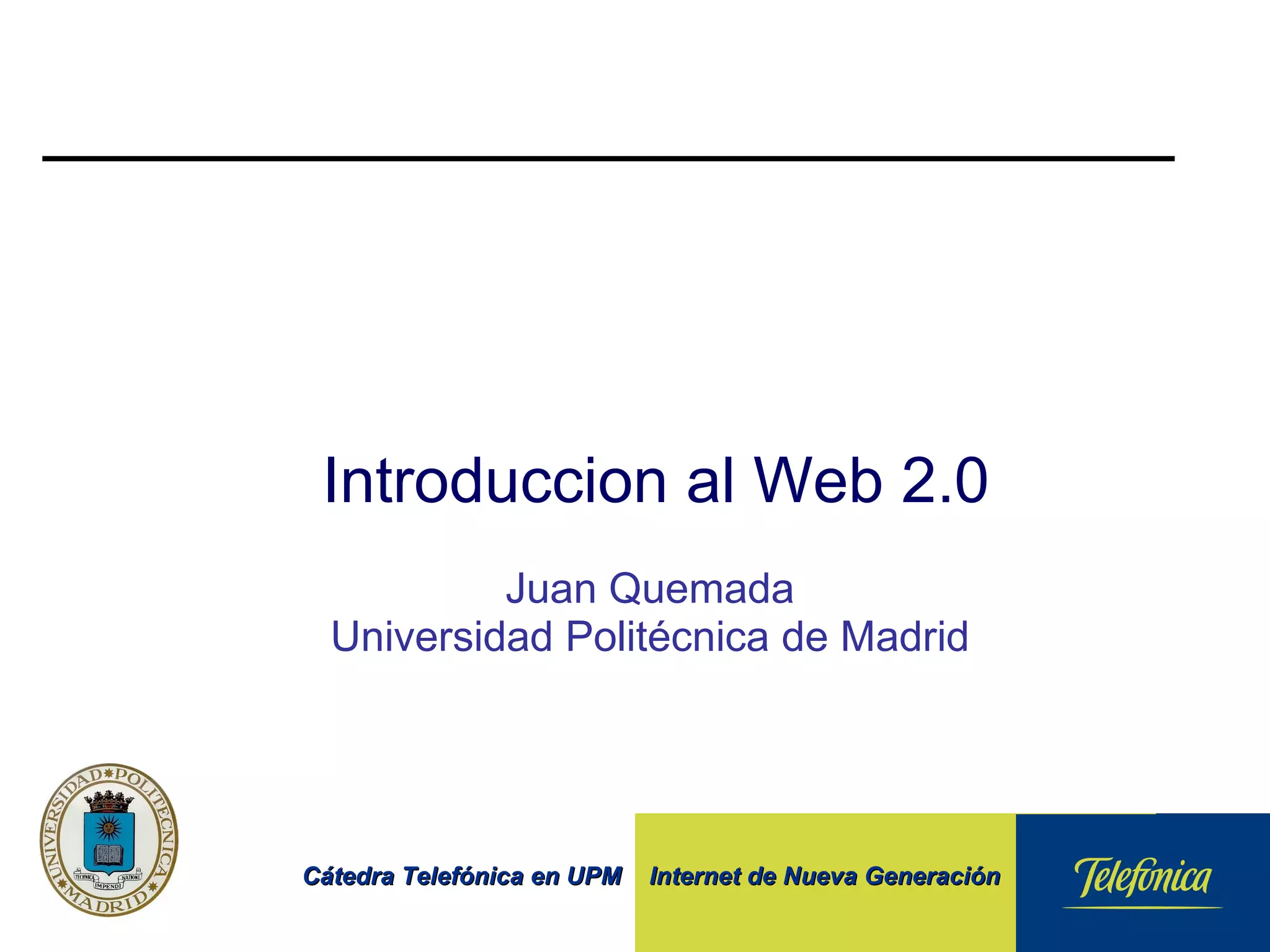 Introduccion al Web 2.0

Juan Quemada
Universidad Politécnica de Madrid

UNIVERSIDAD POLITECNICA MADRID TECHNICA IMPENDI NATIONI

Cátedra Telefónica en UPM

Internet de Nueva Generación

Telefónica